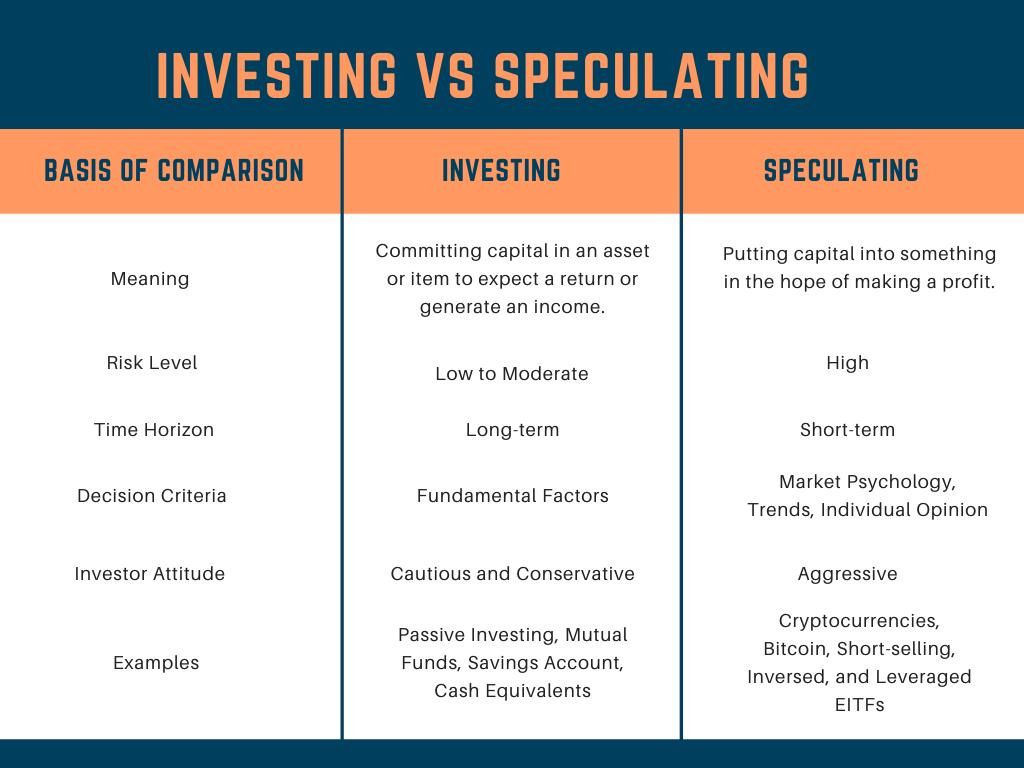 INVESTING VS SPECULATING

| BASIS OF COMPARISON | INVESTING | SPECULATING |
|---|---|---|
| Meaning | Committing capital in an asset or item to expect a return or generate an income. | Putting capital into something in the hope of making a profit. |
| Risk Level | Low to Moderate | High |
| Time Horizon | Long-term | Short-term |
| Decision Criteria | Fundamental Factors | Market Psychology, Trends, Individual Opinion |
| Investor Attitude | Cautious and Conservative | Aggressive |
| Examples | Passive Investing, Mutual Funds, Savings Account, Cash Equivalents | Cryptocurrencies, Bitcoin, Short-selling, Inversed, and Leveraged EITFs |